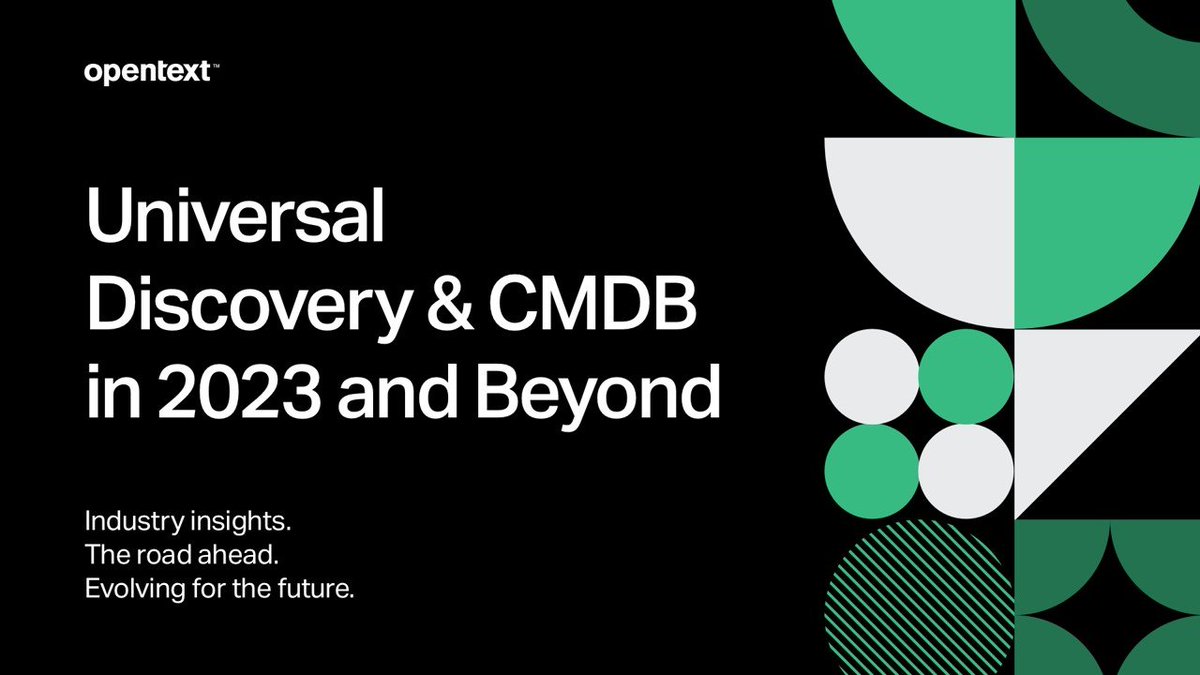 opentext™

Universal Discovery & CMDB in 2023 and Beyond

Industry insights.
The road ahead.
Evolving for the future.